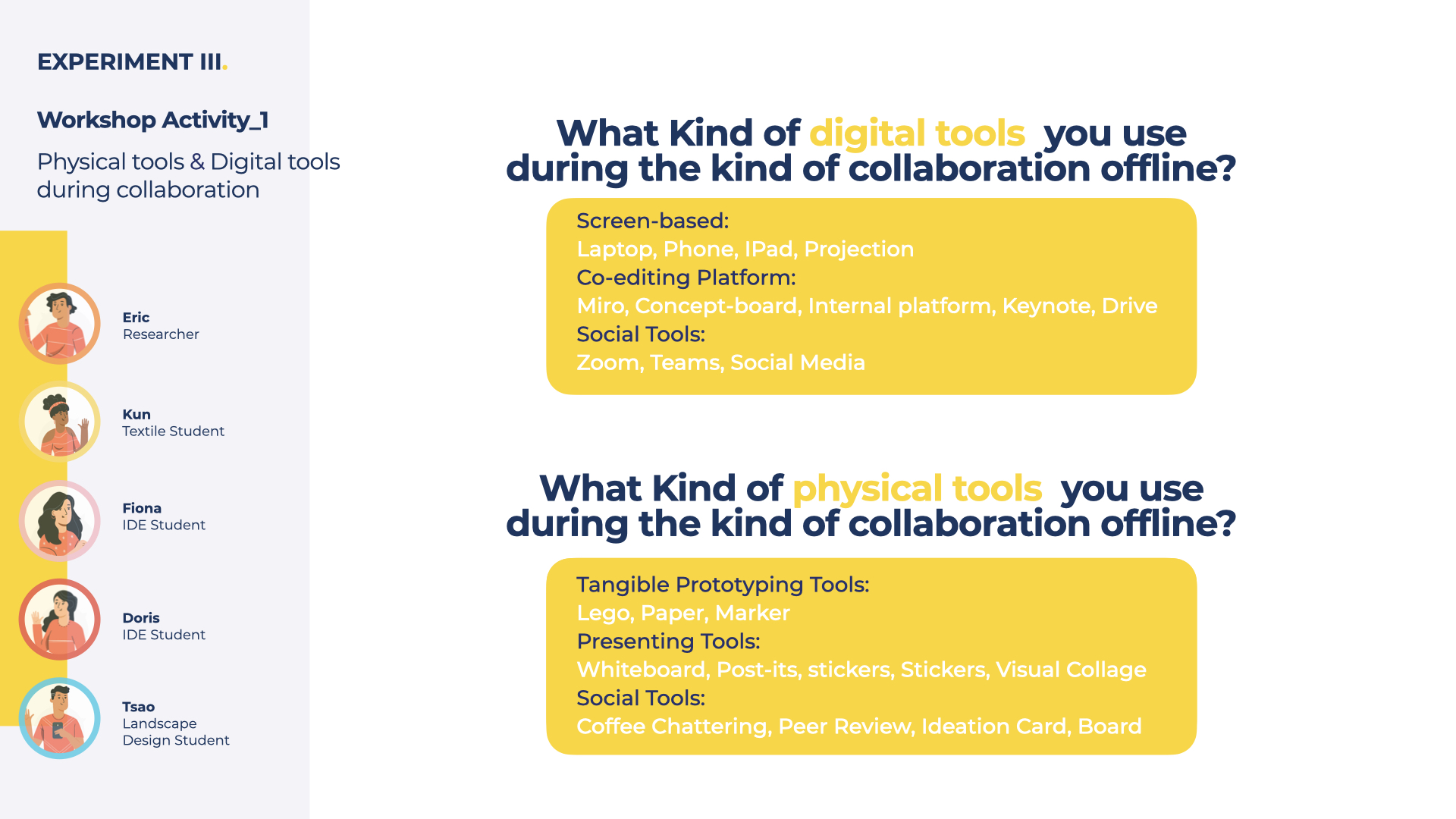 EXPERIMENT III.

Workshop Activity_1

Physical tools & Digital tools during collaboration

Eric
Researcher

Kun
Textile Student

Fiona
IDE Student

Doris
IDE Student

Tsao
Landscape Design Student

What Kind of digital tools you use during the kind of collaboration offline?

Screen-based:
Laptop, Phone, IPad, Projection
Co-editing Platform:
Miro, Concept-board, Internal platform, Keynote, Drive
Social Tools:
Zoom, Teams, Social Media

What Kind of physical tools you use during the kind of collaboration offline?

Tangible Prototyping Tools:
Lego, Paper, Marker
Presenting Tools:
Whiteboard, Post-its, stickers, Stickers, Visual Collage
Social Tools:
Coffee Chattering, Peer Review, Ideation Card, Board